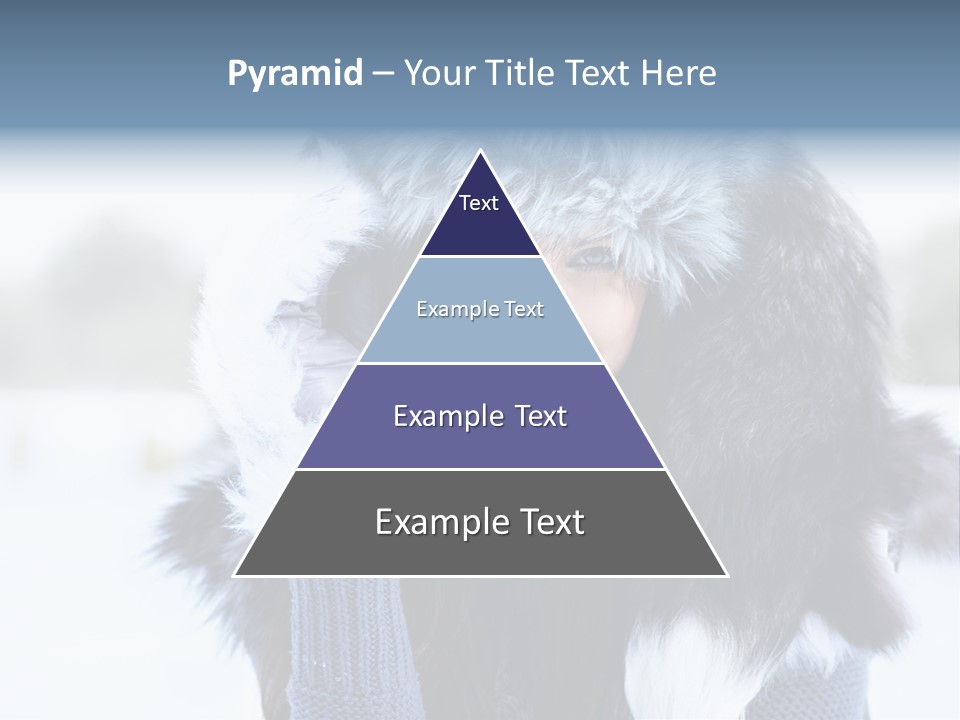 Pyramid – Your Title Text Here

Text

Example Text

Example Text

Example Text